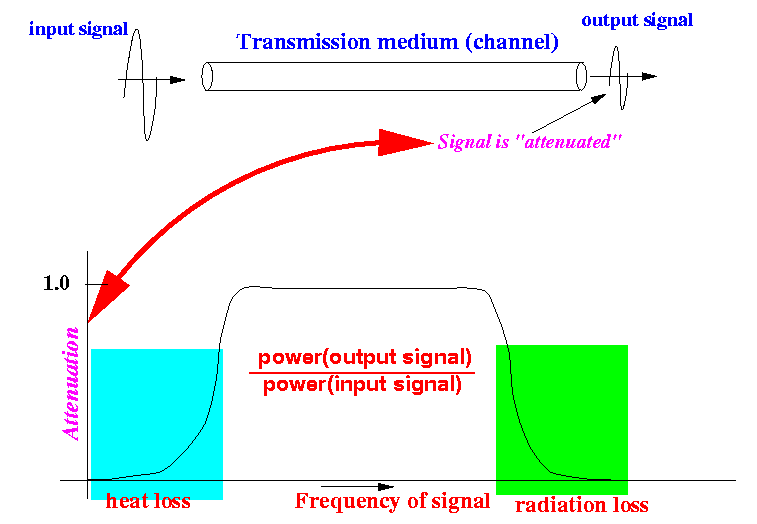 input signal

Transmission medium (channel)

output signal

Signal is "attenuated"

1.0

Attenuation

$\frac{\text{power(output signal)}}{\text{power(input signal)}}$

heat loss

Frequency of signal

radiation loss